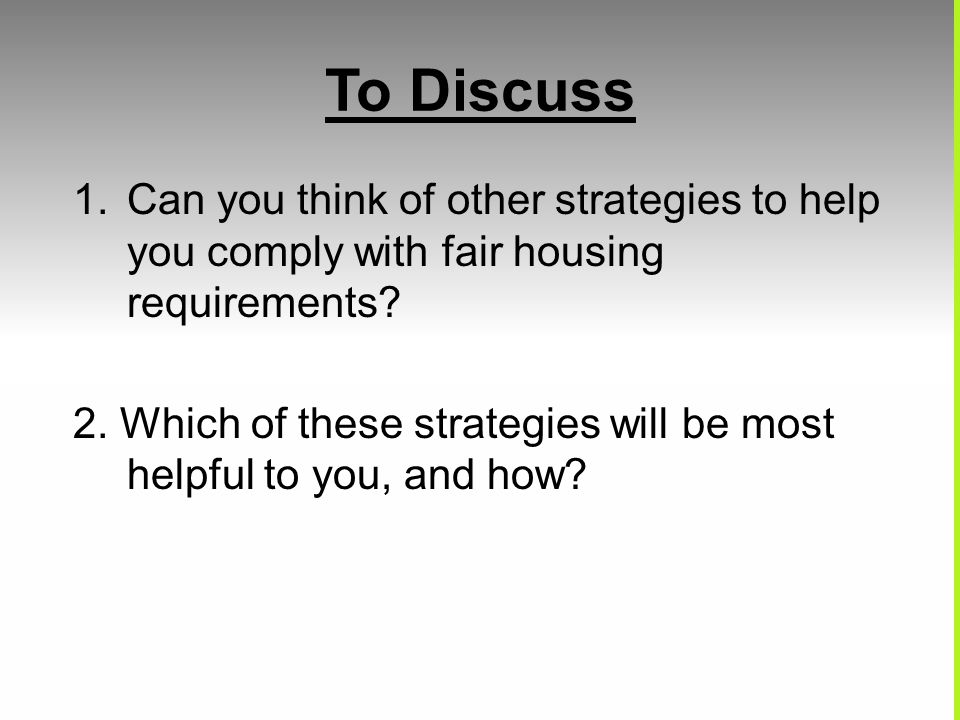 To Discuss

1. Can you think of other strategies to help you comply with fair housing requirements?

2. Which of these strategies will be most helpful to you, and how?